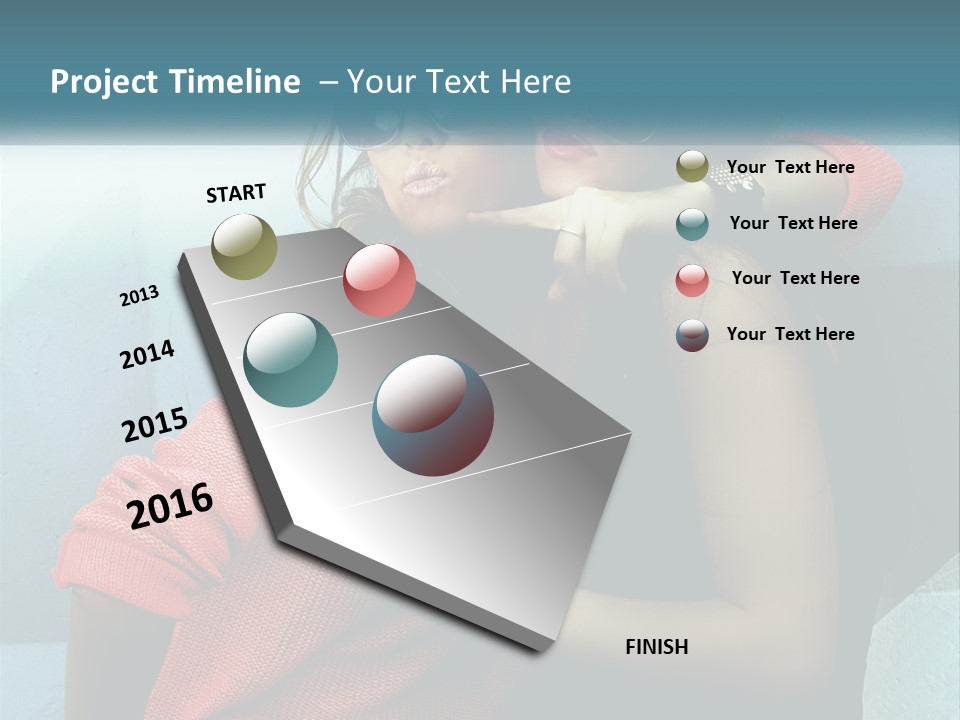 Project Timeline – Your Text Here

START

2013

2014

2015

2016

FINISH

Your Text Here

Your Text Here

Your Text Here

Your Text Here